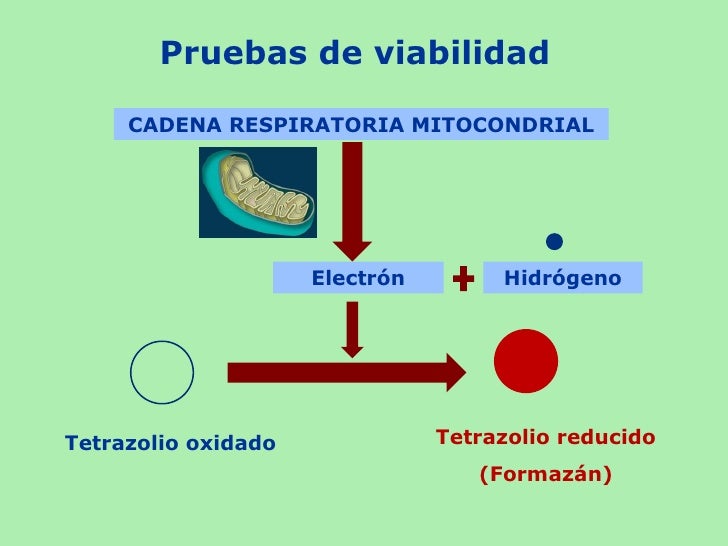 Pruebas de viabilidad

CADENA RESPIRATORIA MITOCONDRIAL

Electrón

+

Hidrógeno

Tetrazolio oxidado

Tetrazolio reducido

(Formazán)